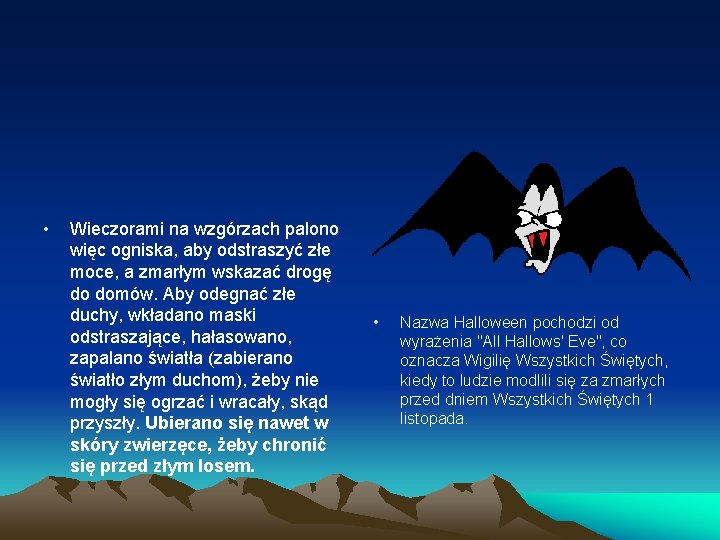 • Wieczorami na wzgórzach palono więc ogniska, aby odstraszyć złe moce, a zmarłym wskazać drogę do domów. Aby odegnać złe duchy, wkładano maski odstraszające, hałasowano, zapalano światła (zabierano światło złym duchom), żeby nie mogły się ogrzać i wracały, skąd przyszły. Ubierano się nawet w skóry zwierzęce, żeby chronić się przed złym losem.

• Nazwa Halloween pochodzi od wyrażenia "All Hallows' Eve", co oznacza Wigilię Wszystkich Świętych, kiedy to ludzie modlili się za zmarłych przed dniem Wszystkich Świętych 1 listopada.